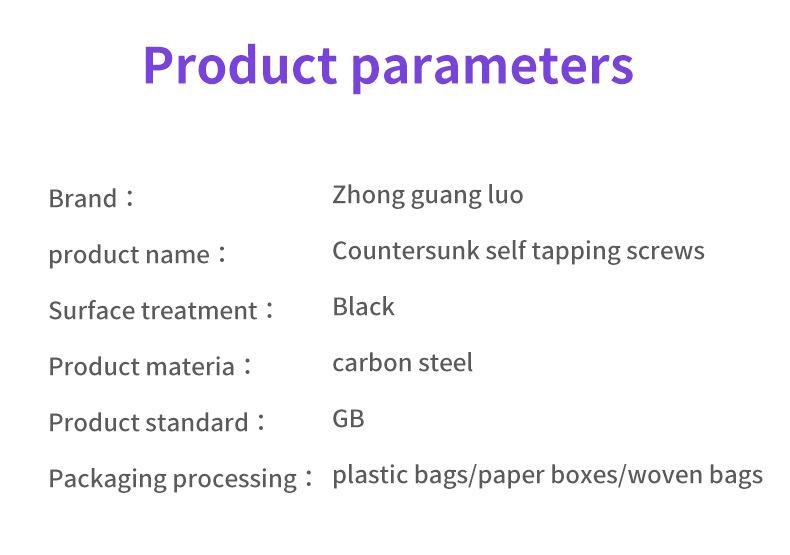 Product parameters

Brand： Zhong guang luo
product name： Countersunk self tapping screws
Surface treatment： Black
Product materia： carbon steel
Product standard： GB
Packaging processing： plastic bags/paper boxes/woven bags